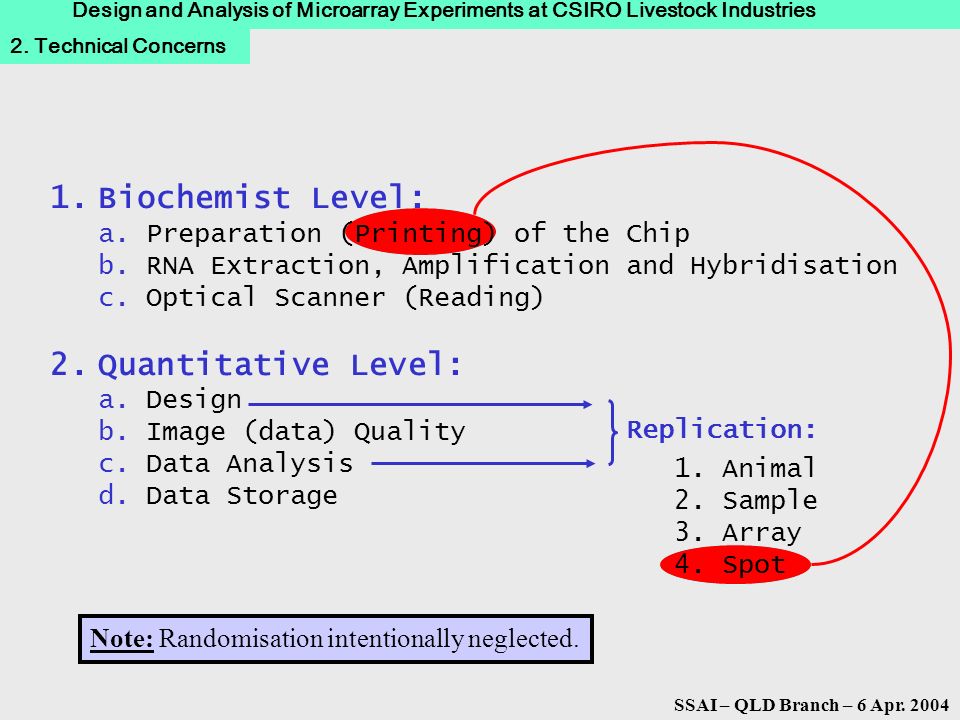 Design and Analysis of Microarray Experiments at CSIRO Livestock Industries

2. Technical Concerns

1. Biochemist Level:
a. Preparation (Printing) of the Chip
b. RNA Extraction, Amplification and Hybridisation
c. Optical Scanner (Reading)

2. Quantitative Level:
a. Design
b. Image (data) Quality
c. Data Analysis
d. Data Storage

Replication:
1. Animal
2. Sample
3. Array
4. Spot

Note: Randomisation intentionally neglected.

SSAI – QLD Branch – 6 Apr. 2004